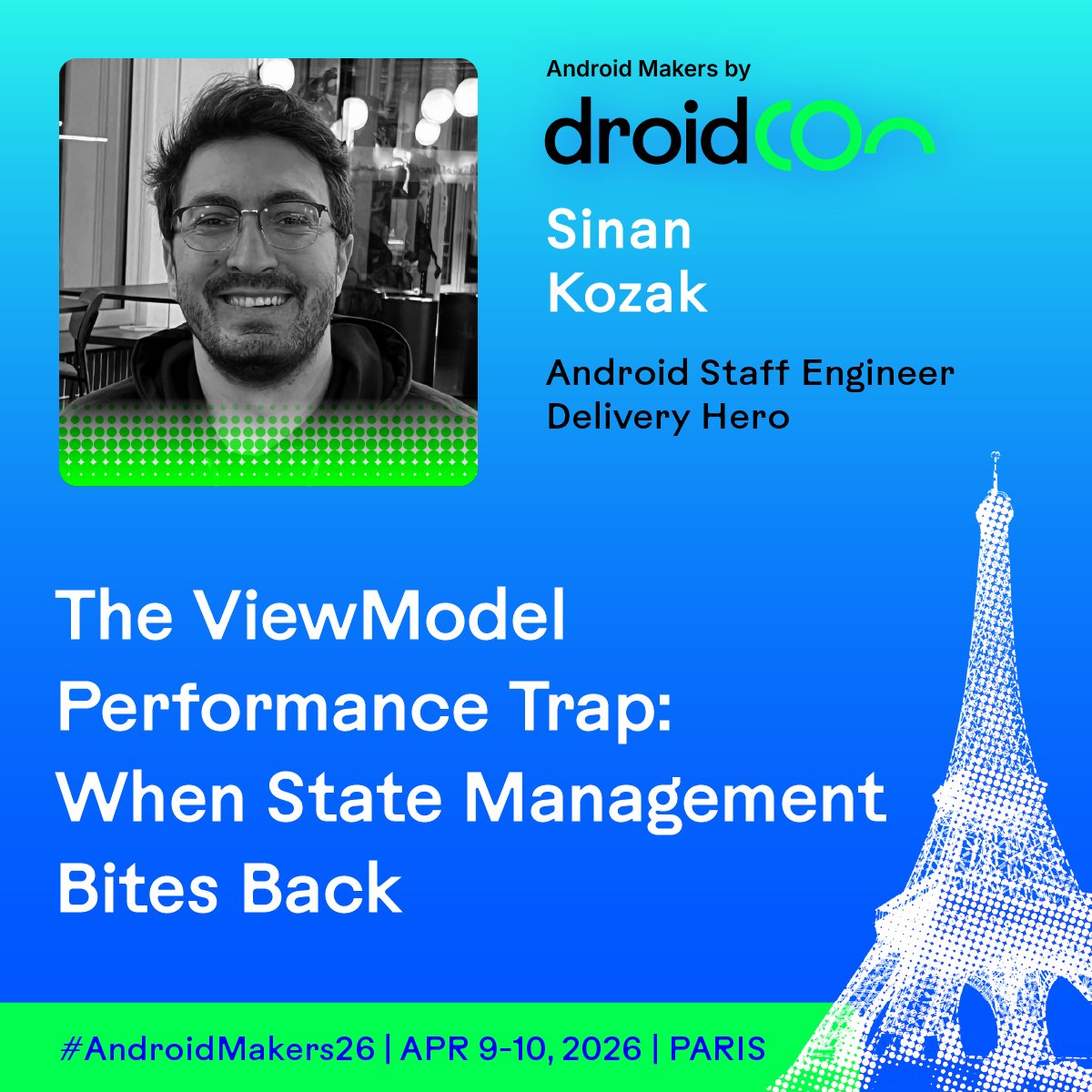 Android Makers by
droidcon

Sinan
Kozak

Android Staff Engineer
Delivery Hero

The ViewModel Performance Trap: When State Management Bites Back

#AndroidMakers26 | APR 9-10, 2026 | PARIS